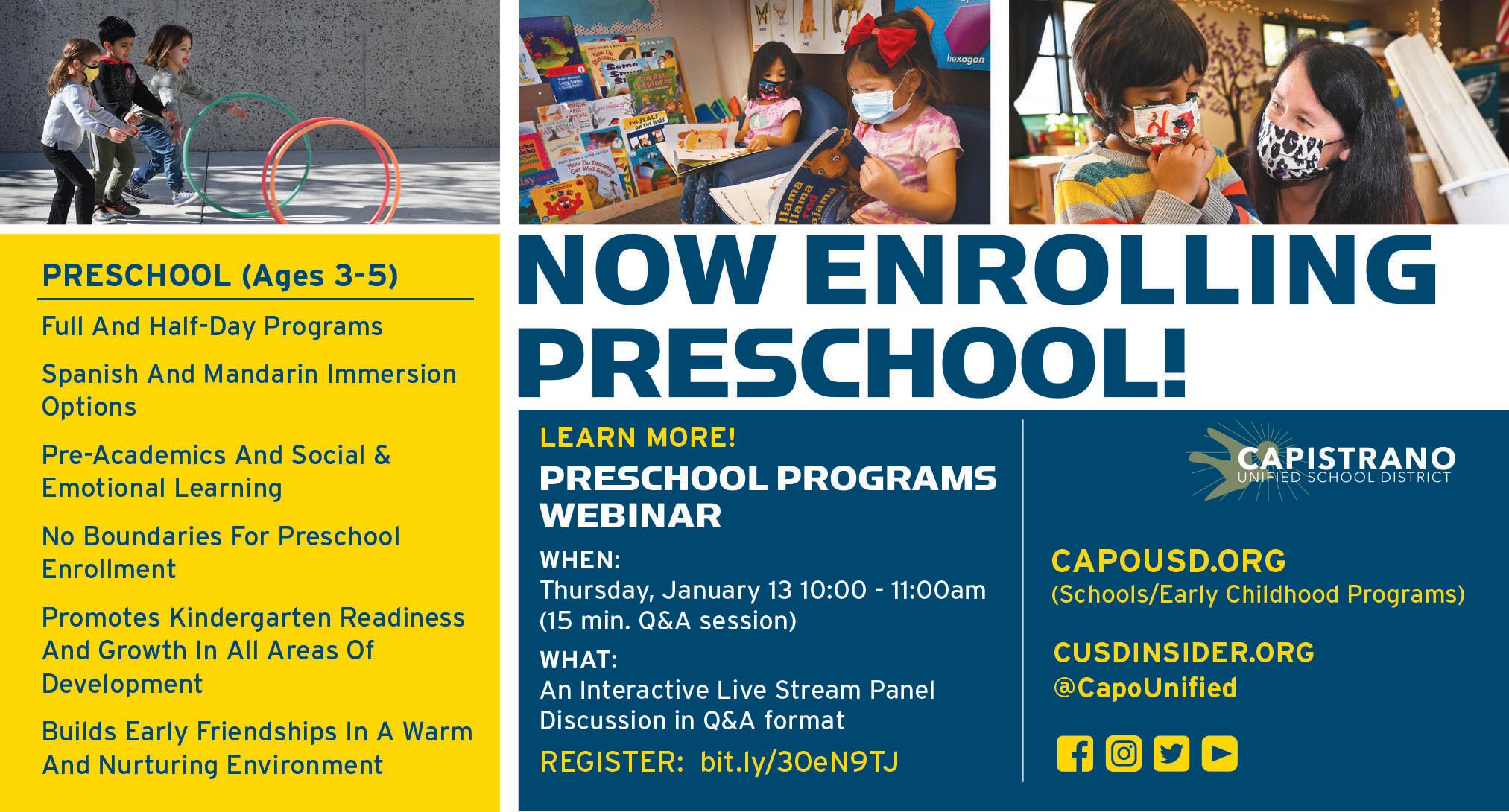 hexagon

PRESCHOOL (Ages 3-5)

Full And Half-Day Programs

Spanish And Mandarin Immersion Options

Pre-Academics And Social & Emotional Learning

No Boundaries For Preschool Enrollment

Promotes Kindergarten Readiness And Growth In All Areas Of Development

Builds Early Friendships In A Warm And Nurturing Environment

NOW ENROLLING PRESCHOOL!

LEARN MORE!

PRESCHOOL PROGRAMS WEBINAR

WHEN:
Thursday, January 13 10:00 - 11:00am (15 min. Q&A session)

WHAT:
An Interactive Live Stream Panel Discussion in Q&A format

REGISTER: bit.ly/30eN9TJ

CAPISTRANO UNIFIED SCHOOL DISTRICT

CAPOUSD.ORG
(Schools/Early Childhood Programs)

CUSDINSIDER.ORG
@CapoUnified